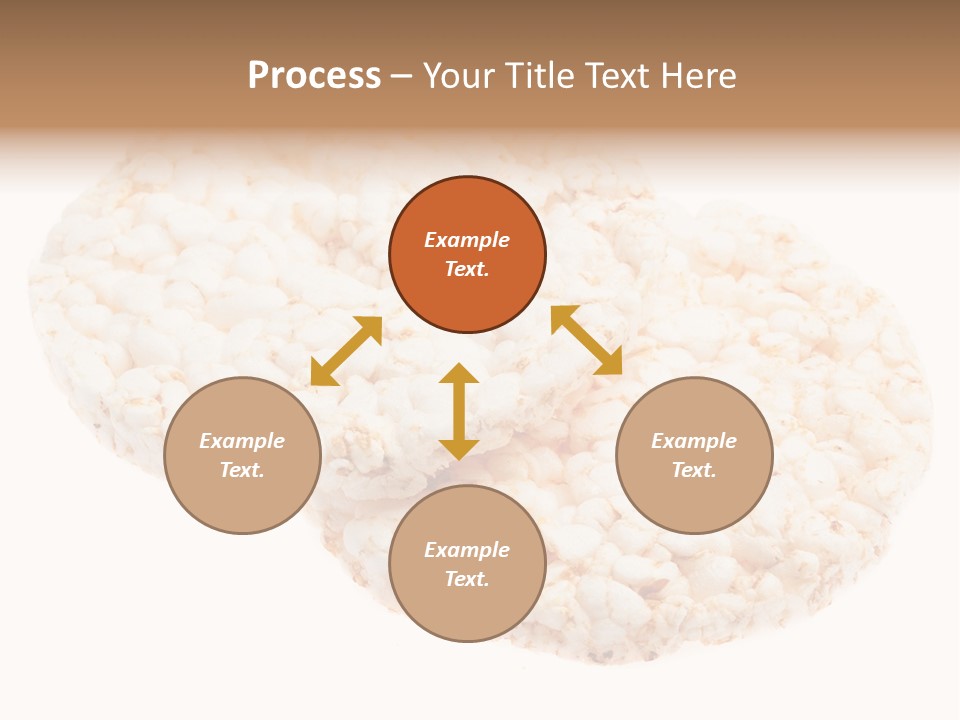 Process – Your Title Text Here

Example Text.

Example Text.

Example Text.

Example Text.